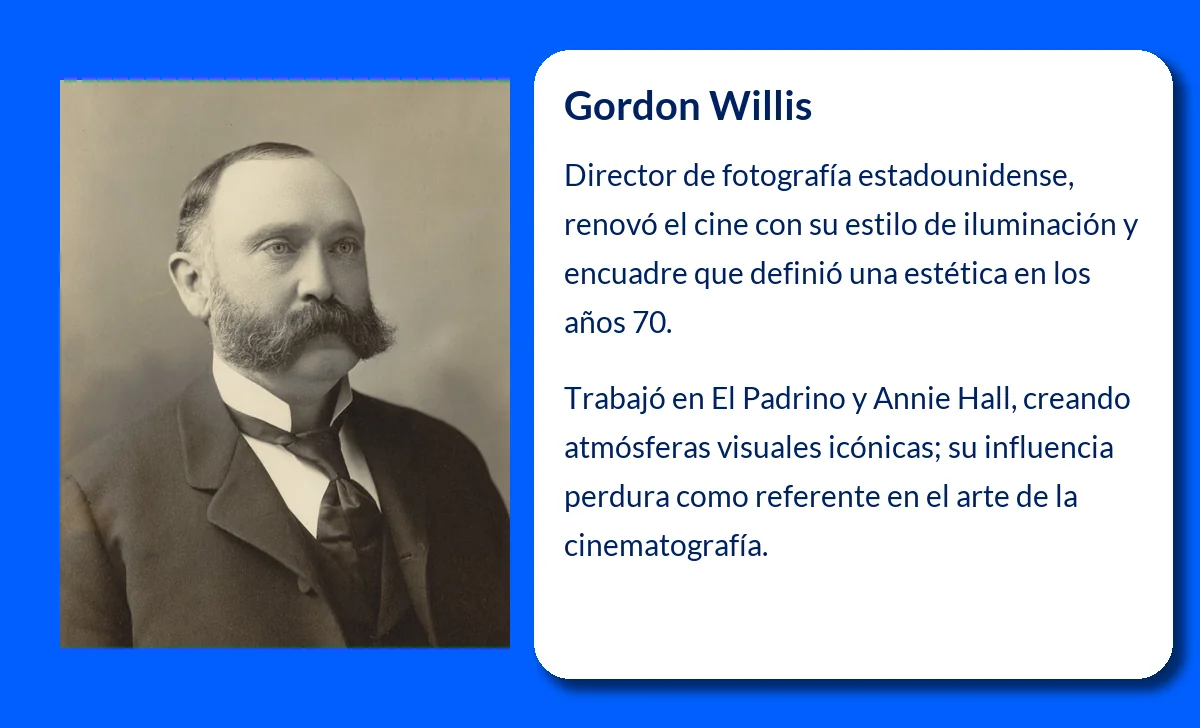 Gordon Willis

Director de fotografía estadounidense, renovó el cine con su estilo de iluminación y encuadre que definió una estética en los años 70.

Trabajó en El Padrino y Annie Hall, creando atmósferas visuales icónicas; su influencia perdura como referente en el arte de la cinematografía.